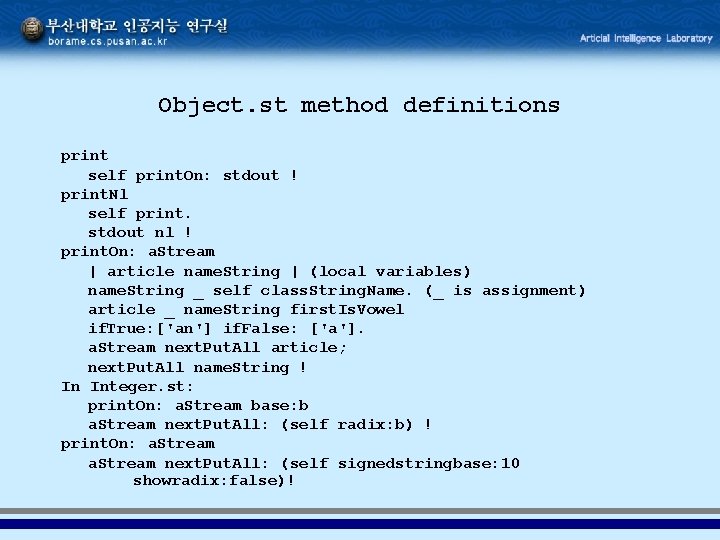 부산대학교 인공지능 연구실
borame.cs.pusan.ac.kr

Articial Intelligence Laboratory

Object.st method definitions

print
self printOn: stdout !
printNl
self print.
stdout nl !
printOn: aStream
| article nameString | (local variables)
nameString _ self classStringName. (_ is assignment)
article _ nameString firstIsVowel
ifTrue:['an'] ifFalse: ['a'].
aStream nextPutAll article;
nextPutAll nameString !
In Integer.st:
printOn: aStream base:b
aStream nextPutAll: (self radix:b) !
printOn: aStream
aStream nextPutAll: (self signedstringbase:10
showradix:false)!